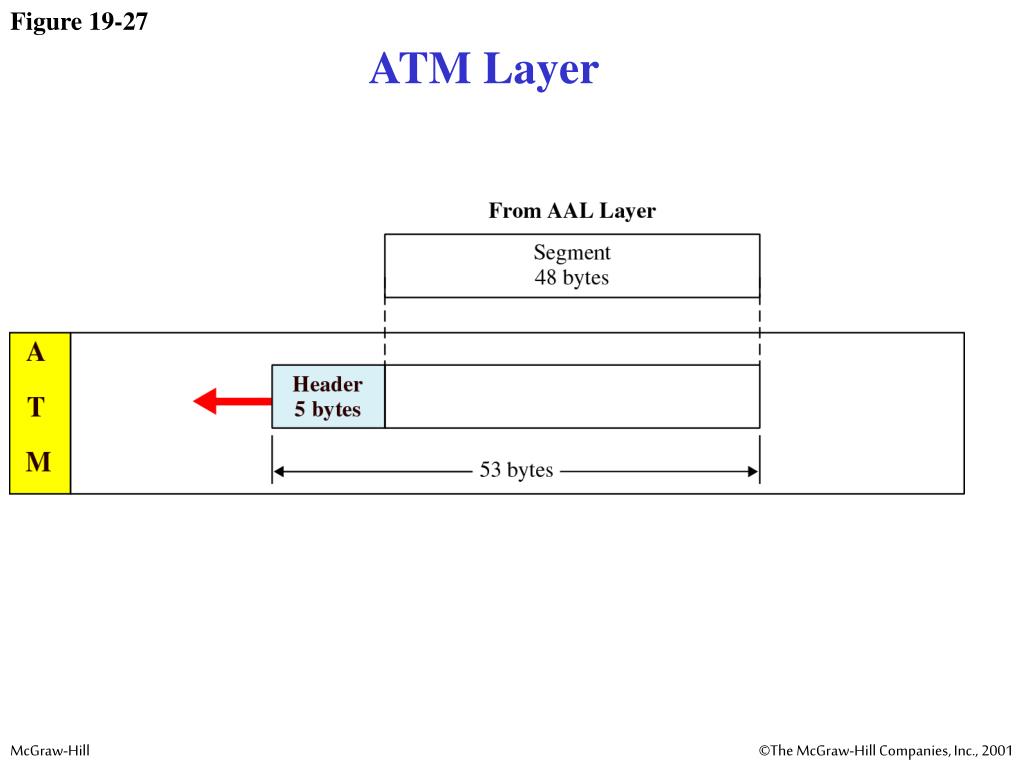 Figure 19-27

ATM Layer

From AAL Layer

Segment
48 bytes

A
T
M

Header
5 bytes

53 bytes

McGraw-Hill

©The McGraw-Hill Companies, Inc., 2001